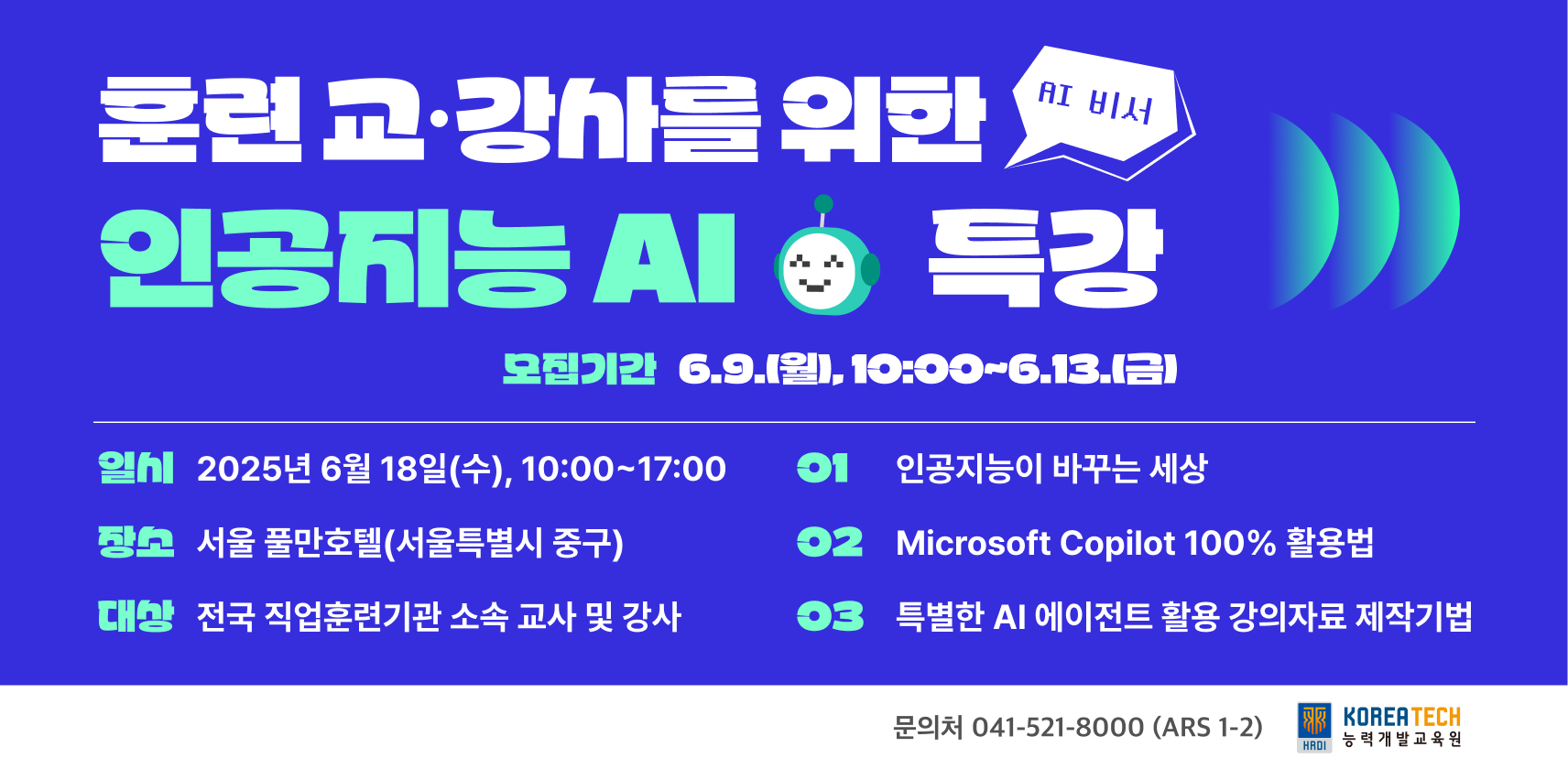 훈련 교·강사를 위한

AI 비서

인공지능 AI 특강

모집기간 6.9.(월), 10:00~6.13.(금)

일시 2025년 6월 18일(수), 10:00~17:00

장소 서울 풀만호텔(서울특별시 중구)

대상 전국 직업훈련기관 소속 교사 및 강사

01 인공지능이 바꾸는 세상

02 Microsoft Copilot 100% 활용법

03 특별한 AI 에이전트 활용 강의자료 제작기법

문의처 041-521-8000 (ARS 1-2)

HRDI KOREATECH 능력개발교육원